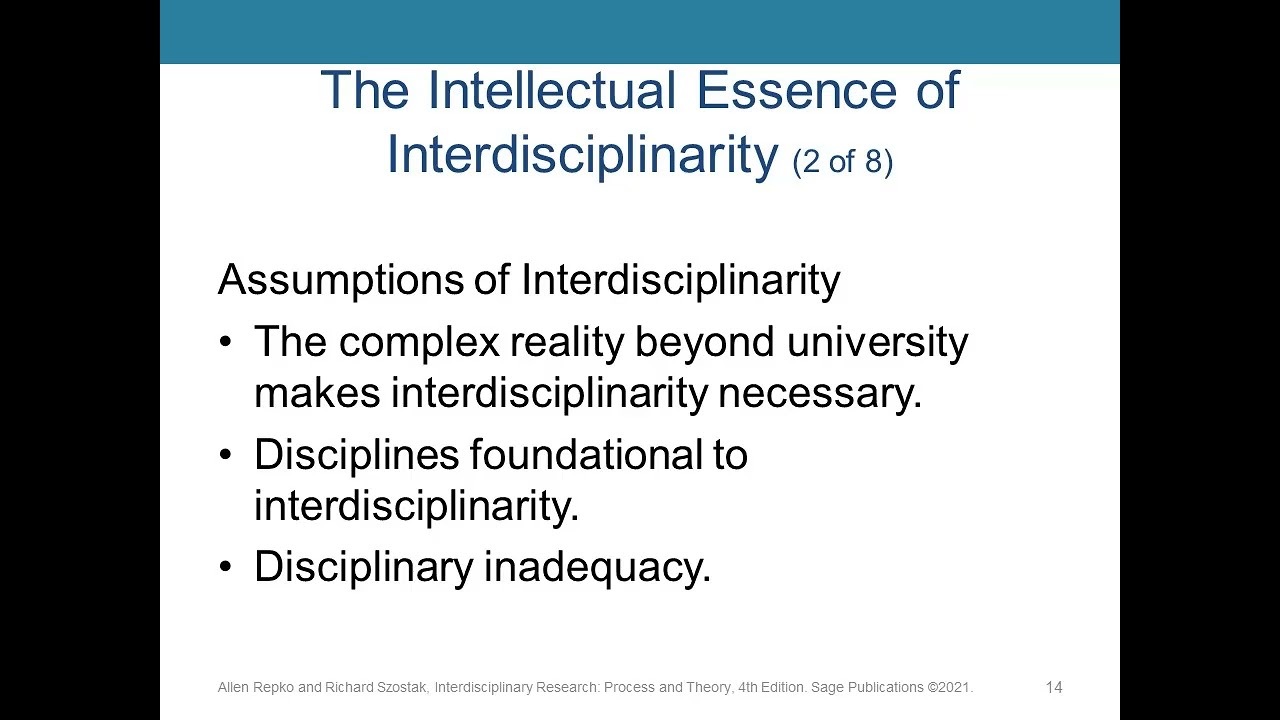 The Intellectual Essence of Interdisciplinarity (2 of 8)

Assumptions of Interdisciplinarity

• The complex reality beyond university makes interdisciplinarity necessary.

• Disciplines foundational to interdisciplinarity.

• Disciplinary inadequacy.

Allen Repko and Richard Szostak, Interdisciplinary Research: Process and Theory, 4th Edition. Sage Publications ©2021.

14